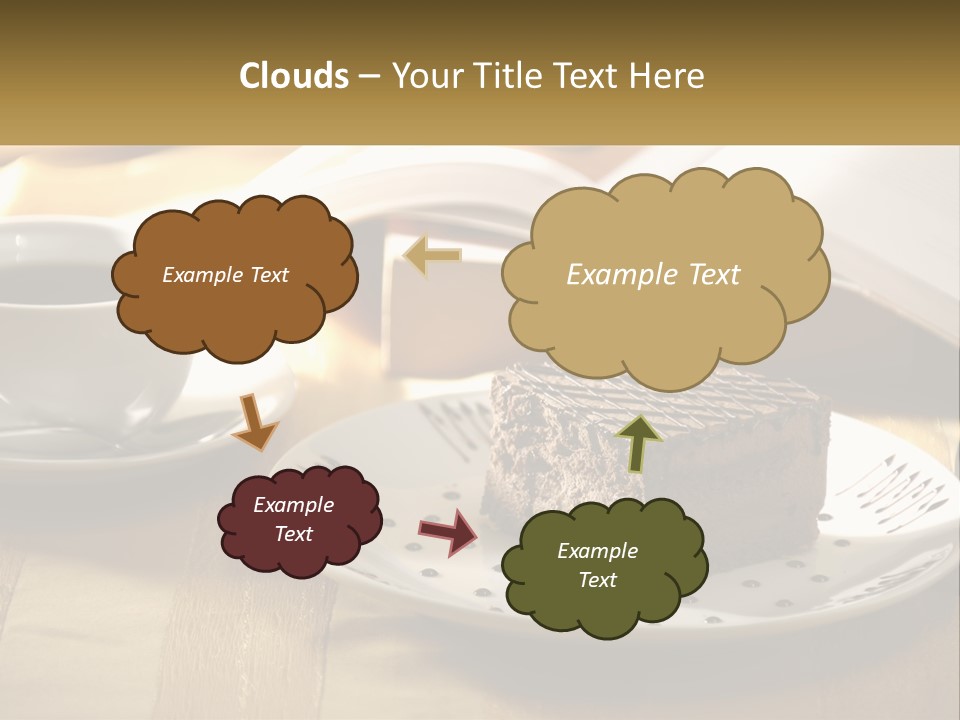 Clouds – Your Title Text Here

Example Text

Example Text

Example Text

Example Text